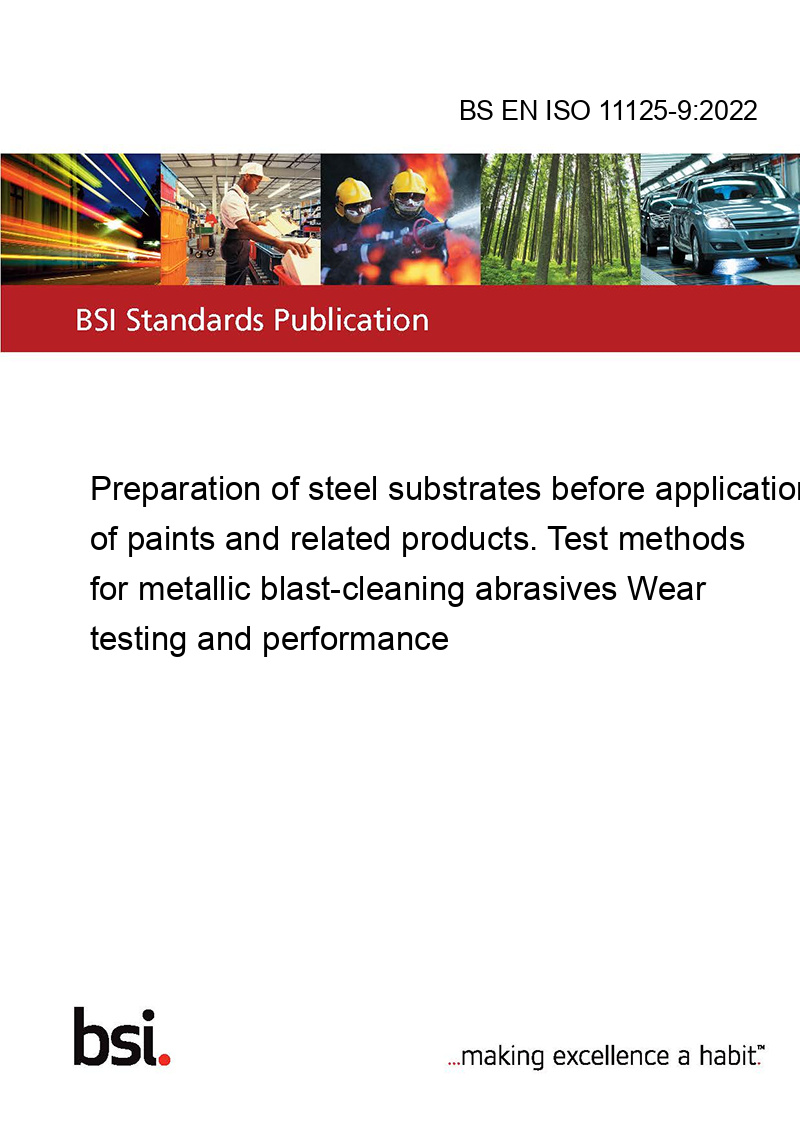 BS EN ISO 11125-9:2022

BSI Standards Publication

Preparation of steel substrates before application of paints and related products. Test methods for metallic blast-cleaning abrasives Wear testing and performance

bsi.

...making excellence a habit.™